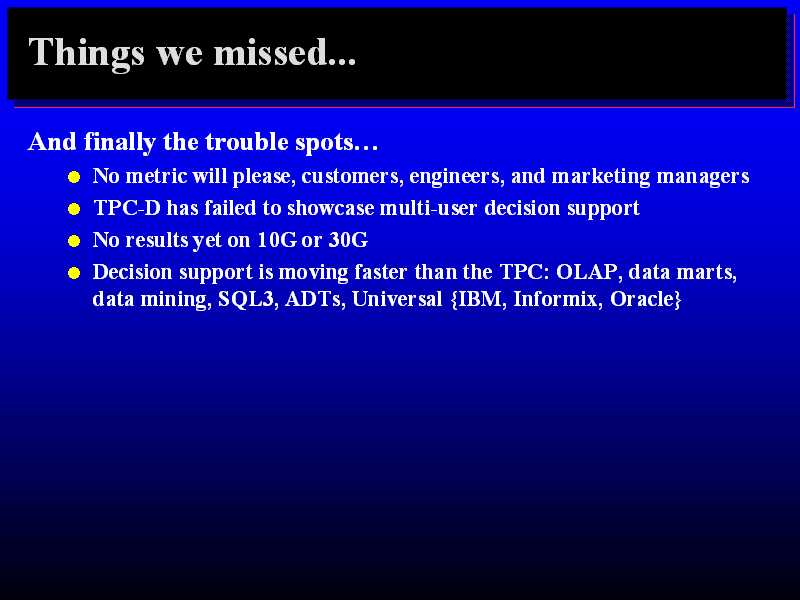 Things we missed...

And finally the trouble spots…

- No metric will please, customers, engineers, and marketing managers
- TPC-D has failed to showcase multi-user decision support
- No results yet on 10G or 30G
- Decision support is moving faster than the TPC: OLAP, data marts, data mining, SQL3, ADTs, Universal {IBM, Informix, Oracle}